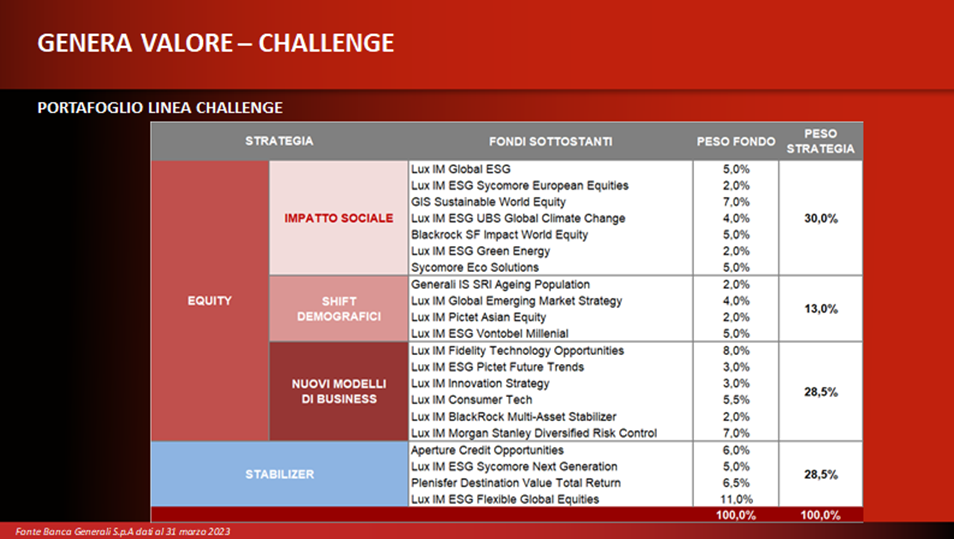 GENERA VALORE – CHALLENGE

PORTAFOGLIO LINEA CHALLENGE

| STRATEGIA | | FONDI SOTTOSTANTI | PESO FONDO | PESO STRATEGIA |
|---|---|---|---|---|
| EQUITY | IMPATTO SOCIALE | Lux IM Global ESG | 5,0% | 30,0% |
| | | Lux IM ESG Sycomore European Equities | 2,0% | |
| | | GIS Sustainable World Equity | 7,0% | |
| | | Lux IM ESG UBS Global Climate Change | 4,0% | |
| | | Blackrock SF Impact World Equity | 5,0% | |
| | | Lux IM ESG Green Energy | 2,0% | |
| | | Sycomore Eco Solutions | 5,0% | |
| | SHIFT DEMOGRAFICI | Generali IS SRI Ageing Population | 2,0% | 13,0% |
| | | Lux IM Global Emerging Market Strategy | 4,0% | |
| | | Lux IM Pictet Asian Equity | 2,0% | |
| | | Lux IM ESG Vontobel Millenial | 5,0% | |
| | NUOVI MODELLI DI BUSINESS | Lux IM Fidelity Technology Opportunities | 8,0% | 28,5% |
| | | Lux IM ESG Pictet Future Trends | 3,0% | |
| | | Lux IM Innovation Strategy | 3,0% | |
| | | Lux IM Consumer Tech | 5,5% | |
| | | Lux IM BlackRock Multi-Asset Stabilizer | 2,0% | |
| | | Lux IM Morgan Stanley Diversified Risk Control | 7,0% | |
| STABILIZER | | Aperture Credit Opportunities | 6,0% | 28,5% |
| | | Lux IM ESG Sycomore Next Generation | 5,0% | |
| | | Plenisfer Destination Value Total Return | 6,5% | |
| | | Lux IM ESG Flexible Global Equities | 11,0% | |
| | | | 100,0% | 100,0% |

Fonte Banca Generali S.p.A dati al 31 marzo 2023